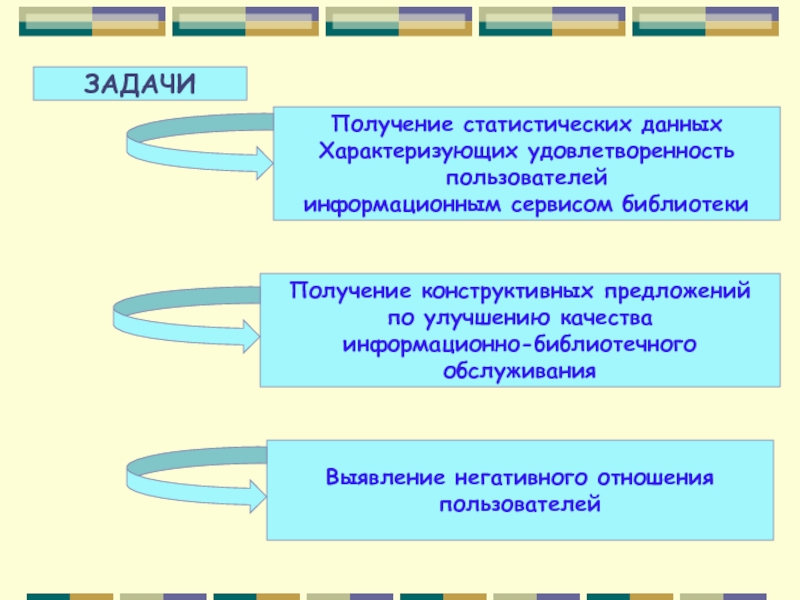 ЗАДАЧИ

Получение статистических данных Характеризующих удовлетворенность пользователей информационным сервисом библиотеки

Получение конструктивных предложений по улучшению качества информационно-библиотечного обслуживания

Выявление негативного отношения пользователей